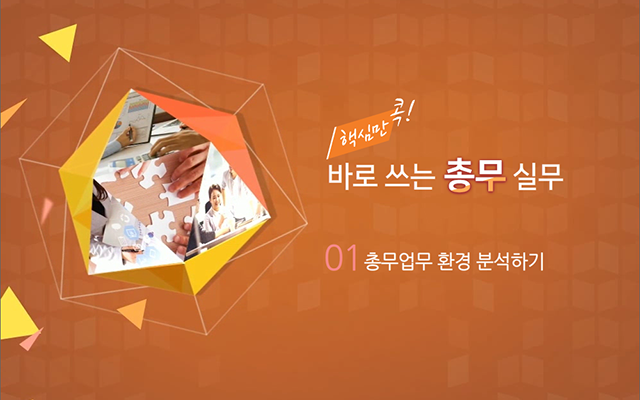 핵심만 콕!

바로 쓰는 총무 실무

01 총무업무 환경 분석하기